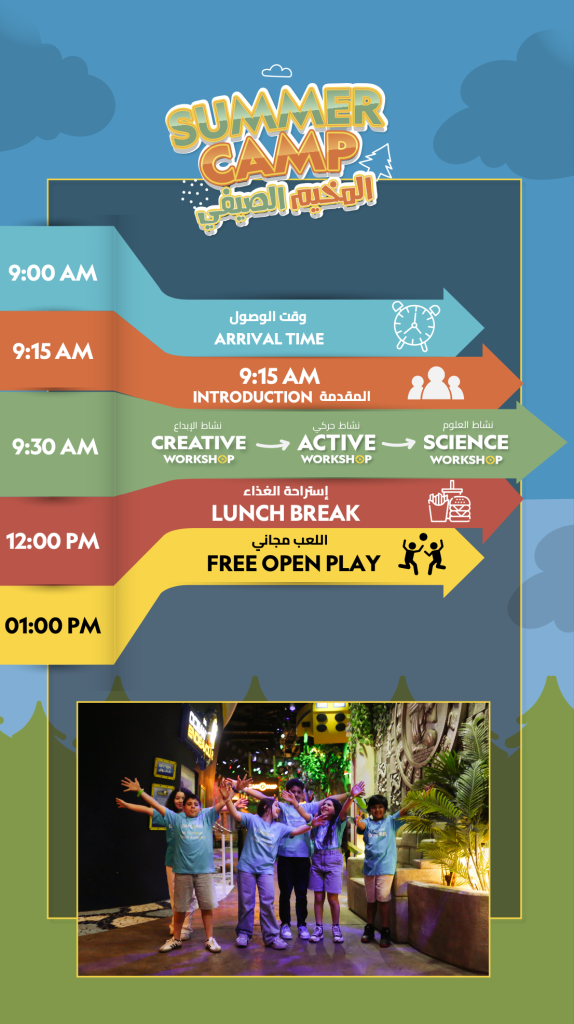 SUMMER CAMP
المخيم الصيفي

9:00 AM

وقت الوصول
ARRIVAL TIME

9:15 AM

9:15 AM
INTRODUCTION المقدمة

9:30 AM

نشاط الإبداع
CREATIVE WORKSHOP
نشاط حركي
ACTIVE WORKSHOP
نشاط العلوم
SCIENCE WORKSHOP

إستراحة الغذاء
LUNCH BREAK

12:00 PM

اللعب مجاني
FREE OPEN PLAY

01:00 PM